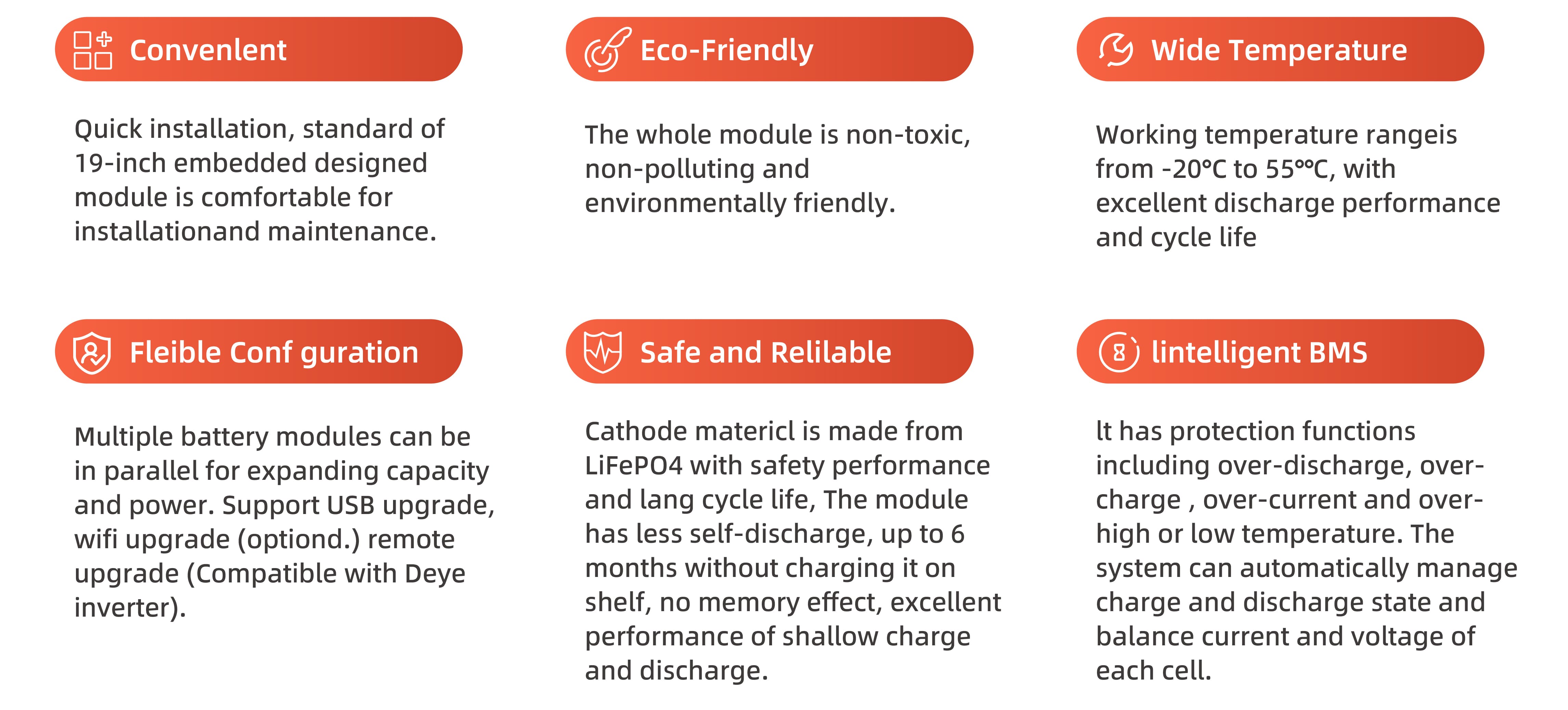 Convenlent

Quick installation, standard of 19-inch embedded designed module is comfortable for installationand maintenance.

Eco-Friendly

The whole module is non-toxic, non-polluting and environmentally friendly.

Wide Temperature

Working temperature rangeis from -20°C to 55°°C, with excellent discharge performance and cycle life

Fleible Conf guration

Multiple battery modules can be in parallel for expanding capacity and power. Support USB upgrade, wifi upgrade (optiond.) remote upgrade (Compatible with Deye inverter).

Safe and Relilable

Cathode matericl is made from LiFePO4 with safety performance and lang cycle life, The module has less self-discharge, up to 6 months without charging it on shelf, no memory effect, excellent performance of shallow charge and discharge.

lintelligent BMS

lt has protection functions including over-discharge, over-charge , over-current and over-high or low temperature. The system can automatically manage charge and discharge state and balance current and voltage of each cell.